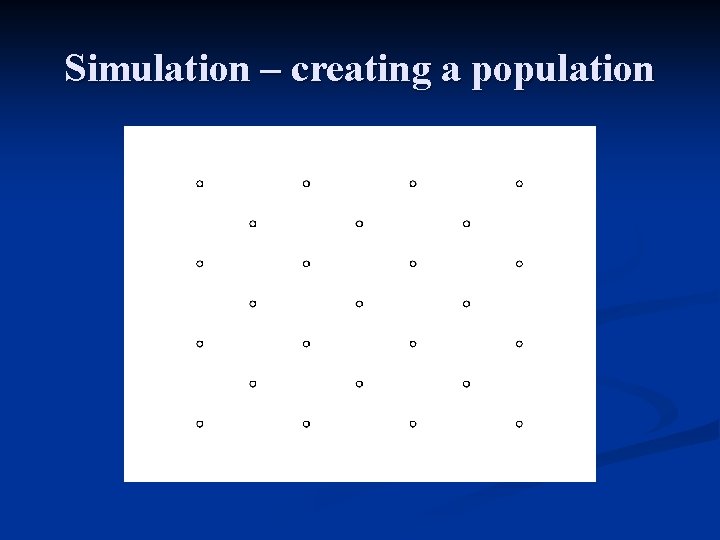 Simulation – creating a population